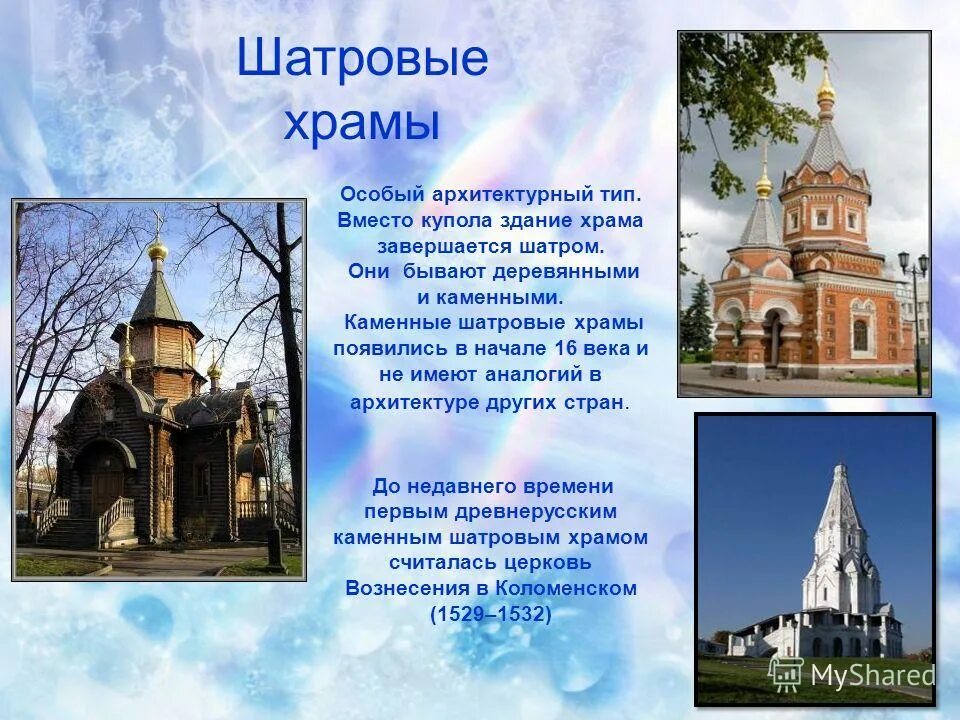 Шатровые храмы

Особый архитектурный тип. Вместо купола здание храма завершается шатром. Они бывают деревянными и каменными. Каменные шатровые храмы появились в начале 16 века и не имеют аналогий в архитектуре других стран.

До недавнего времени первым древнерусским каменным шатровым храмом считалась церковь Вознесения в Коломенском (1529–1532)

MyShared